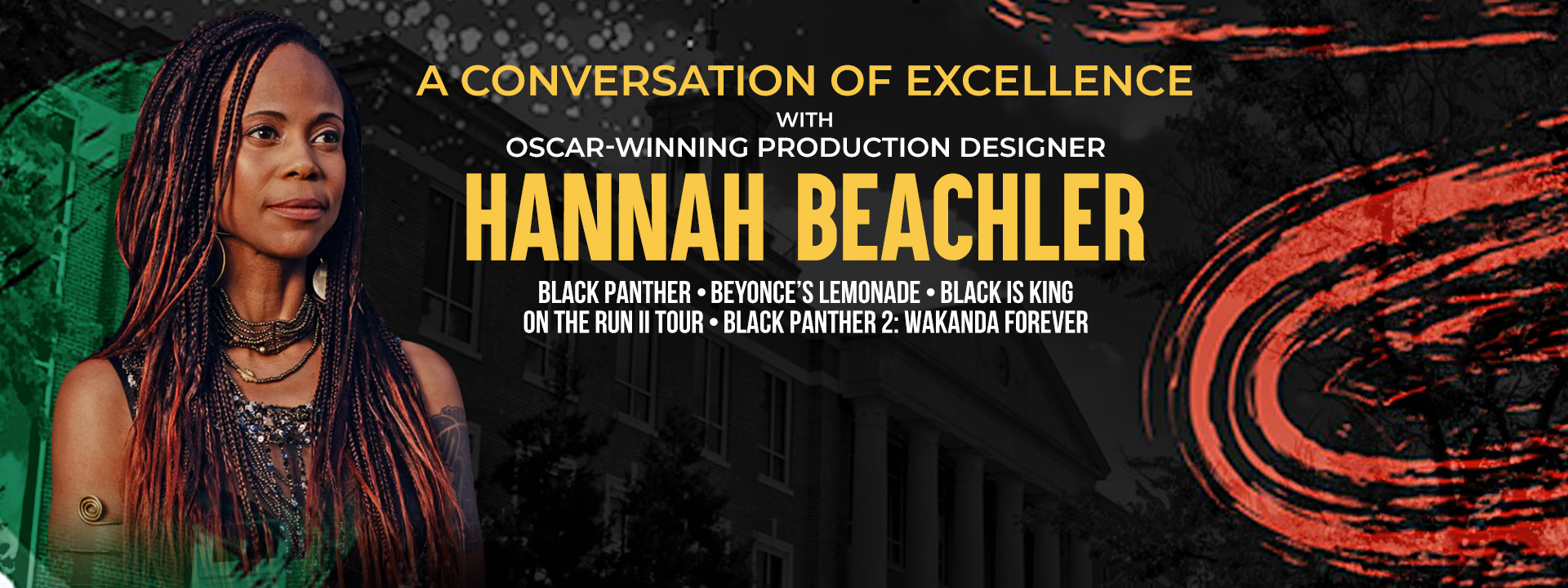 A CONVERSATION OF EXCELLENCE
WITH
OSCAR-WINNING PRODUCTION DESIGNER
HANNAH BEACHLER
BLACK PANTHER • BEYONCE'S LEMONADE • BLACK IS KING
ON THE RUN II TOUR • BLACK PANTHER 2: WAKANDA FOREVER